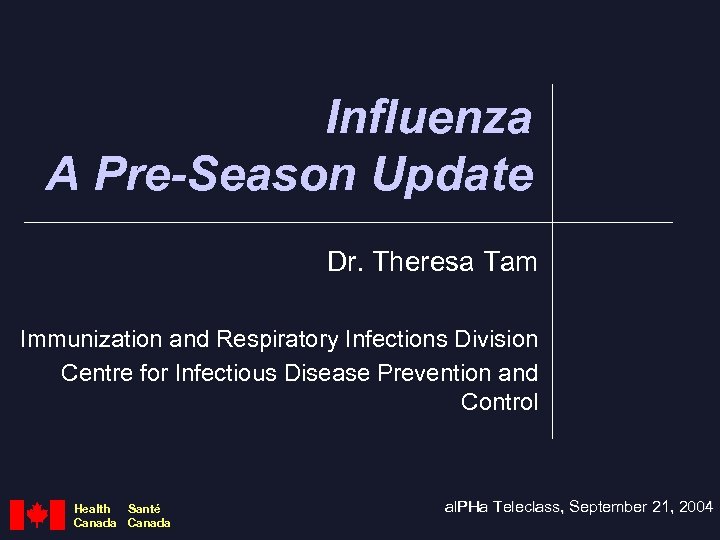 Influenza
A Pre-Season Update

Dr. Theresa Tam

Immunization and Respiratory Infections Division
Centre for Infectious Disease Prevention and Control

Health Canada Santé Canada

alPHa Teleclass, September 21, 2004